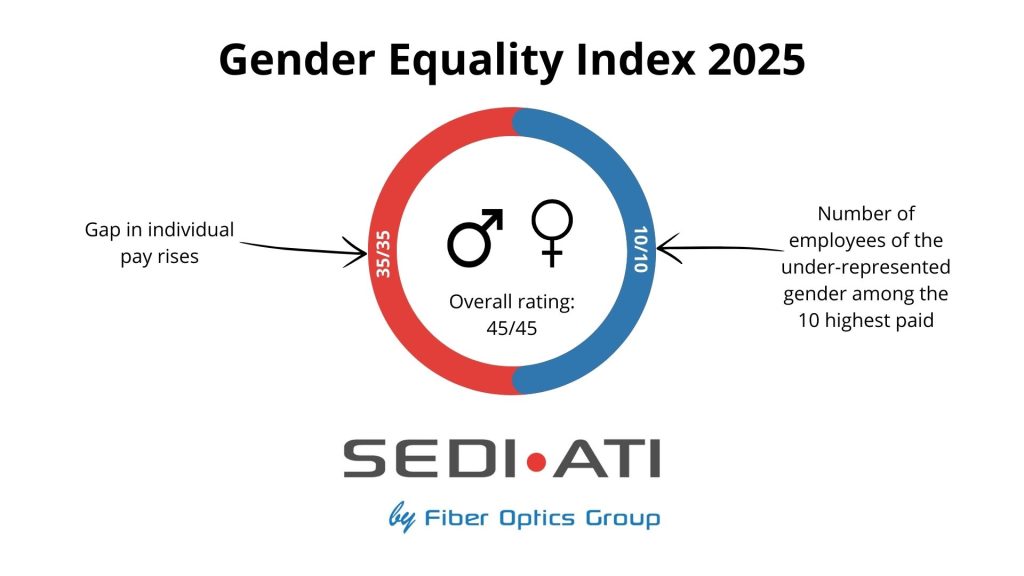 Gender Equality Index 2025

Gap in individual pay rises

35/35

♂ ♀

Overall rating: 45/45

10/10

Number of employees of the under-represented gender among the 10 highest paid

SEDI•ATI

by Fiber Optics Group